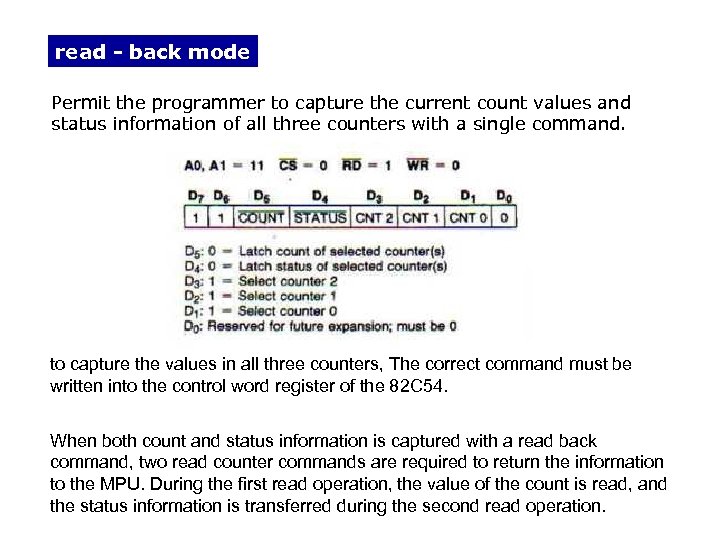 read - back mode

Permit the programmer to capture the current count values and status information of all three counters with a single command.

A0, A1 = 11 $\overline{CS}$ = 0 $\overline{RD}$ = 1 $\overline{WR}$ = 0

| $D_7$ | $D_6$ | $D_5$ | $D_4$ | $D_3$ | $D_2$ | $D_1$ | $D_0$ |
|---|---|---|---|---|---|---|---|
| 1 | 1 | $\overline{COUNT}$ | $\overline{STATUS}$ | CNT 2 | CNT 1 | CNT 0 | 0 |

$D_5$: 0 = Latch count of selected counter(s)
$D_4$: 0 = Latch status of selected counter(s)
$D_3$: 1 = Select counter 2
$D_2$: 1 = Select counter 1
$D_1$: 1 = Select counter 0
$D_0$: Reserved for future expansion; must be 0

to capture the values in all three counters, The correct command must be written into the control word register of the 82C54.

When both count and status information is captured with a read back command, two read counter commands are required to return the information to the MPU. During the first read operation, the value of the count is read, and the status information is transferred during the second read operation.